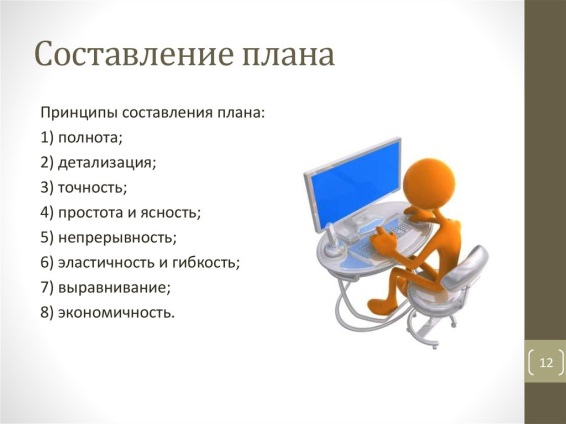 Составление плана

Принципы составления плана:
1) полнота;
2) детализация;
3) точность;
4) простота и ясность;
5) непрерывность;
6) эластичность и гибкость;
7) выравнивание;
8) экономичность.

12